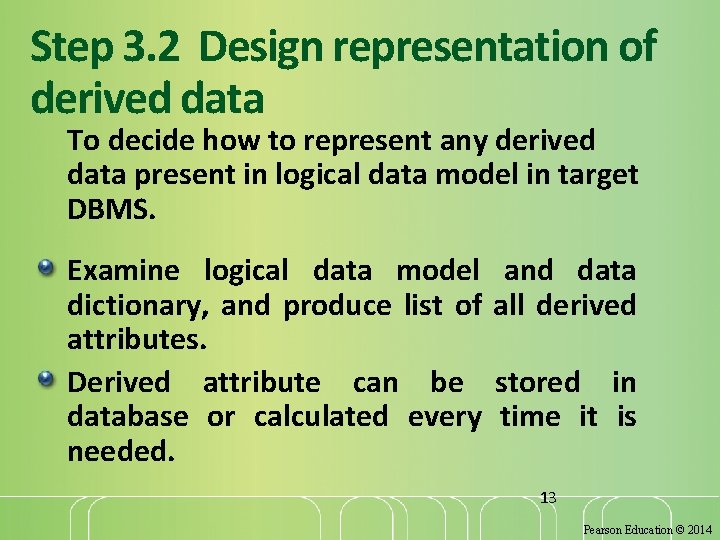 Step 3.2 Design representation of derived data

To decide how to represent any derived data present in logical data model in target DBMS.

Examine logical data model and data dictionary, and produce list of all derived attributes.

Derived attribute can be stored in database or calculated every time it is needed.

13

Pearson Education © 2014